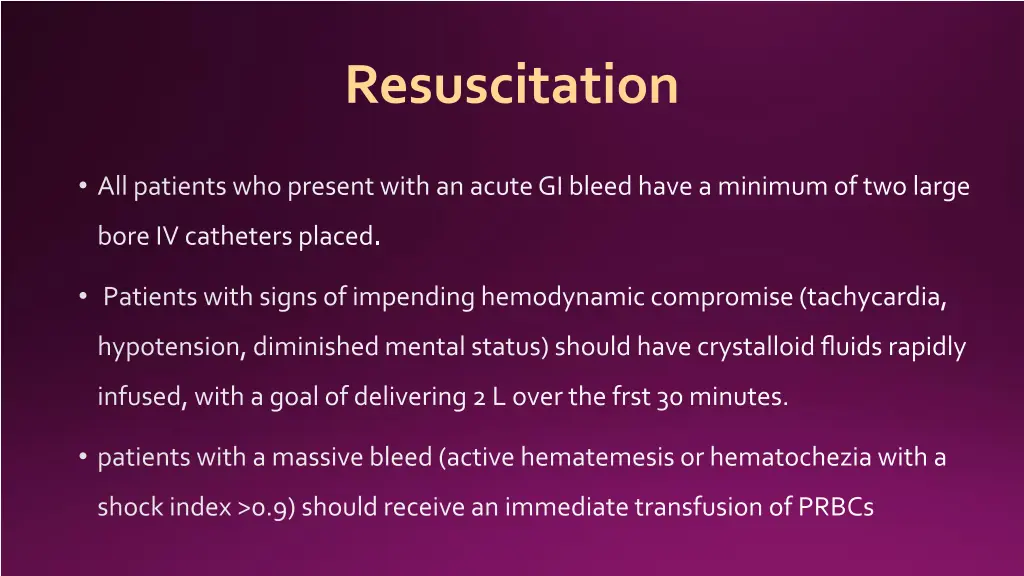 Resuscitation

• All patients who present with an acute GI bleed have a minimum of two large bore IV catheters placed.

• Patients with signs of impending hemodynamic compromise (tachycardia, hypotension, diminished mental status) should have crystalloid fluids rapidly infused, with a goal of delivering 2 L over the frst 30 minutes.

• patients with a massive bleed (active hematemesis or hematochezia with a shock index >0.9) should receive an immediate transfusion of PRBCs